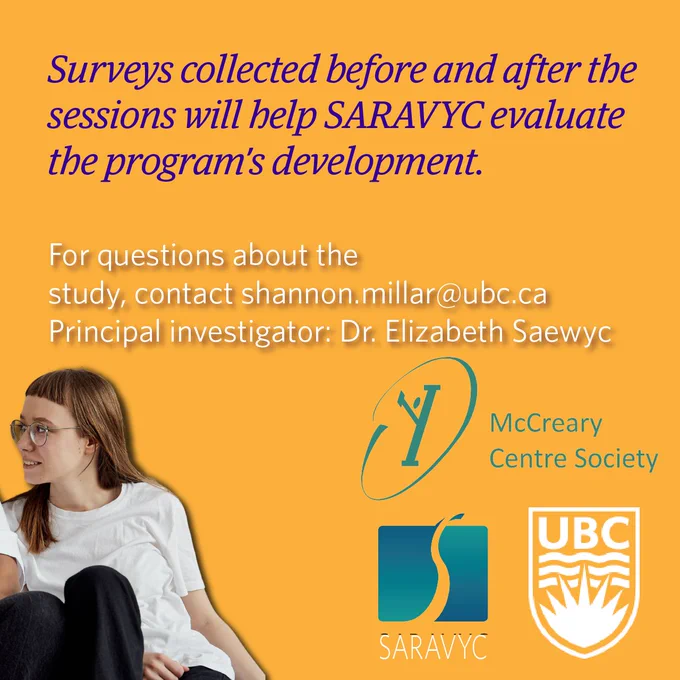 Surveys collected before and after the sessions will help SARAVYC evaluate the program's development.

For questions about the study, contact shannon.millar@ubc.ca
Principal investigator: Dr. Elizabeth Saewyc

McCreary Centre Society

SARAVYC

UBC